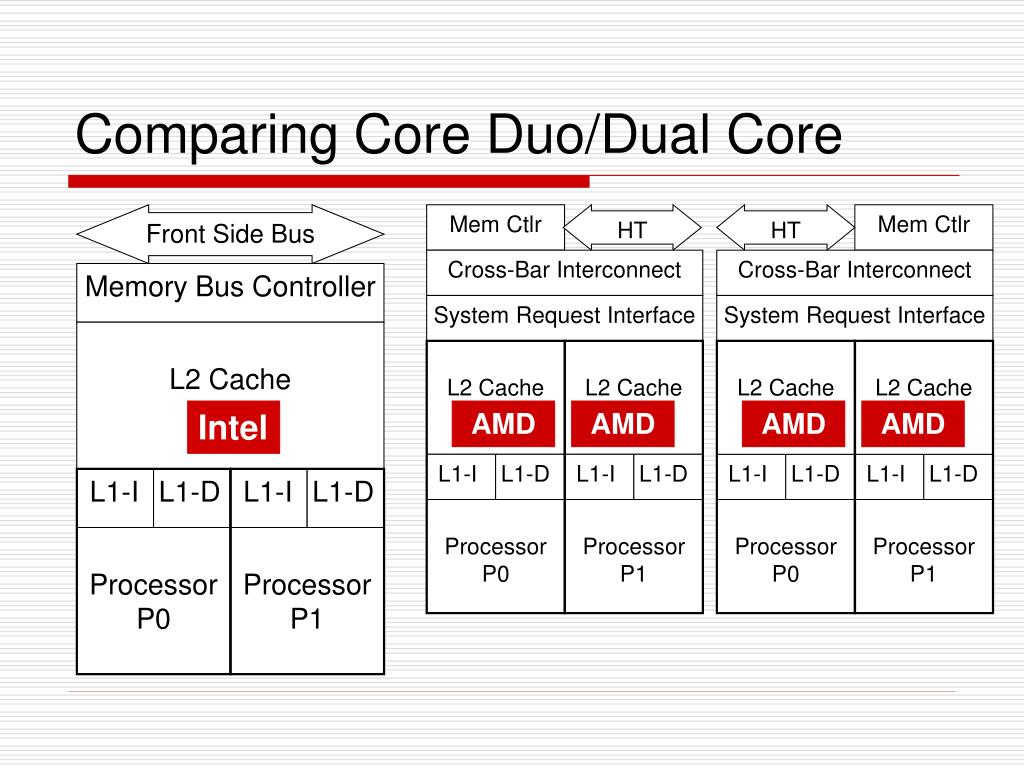 Comparing Core Duo/Dual Core

Front Side Bus

Memory Bus Controller

L2 Cache

Intel

L1-I L1-D L1-I L1-D

Processor P0

Processor P1

Mem Ctlr

HT

Cross-Bar Interconnect

System Request Interface

L2 Cache

AMD

L2 Cache

AMD

L1-I L1-D L1-I L1-D

Processor P0

Processor P1

HT

Mem Ctlr

Cross-Bar Interconnect

System Request Interface

L2 Cache

AMD

L2 Cache

AMD

L1-I L1-D L1-I L1-D

Processor P0

Processor P1